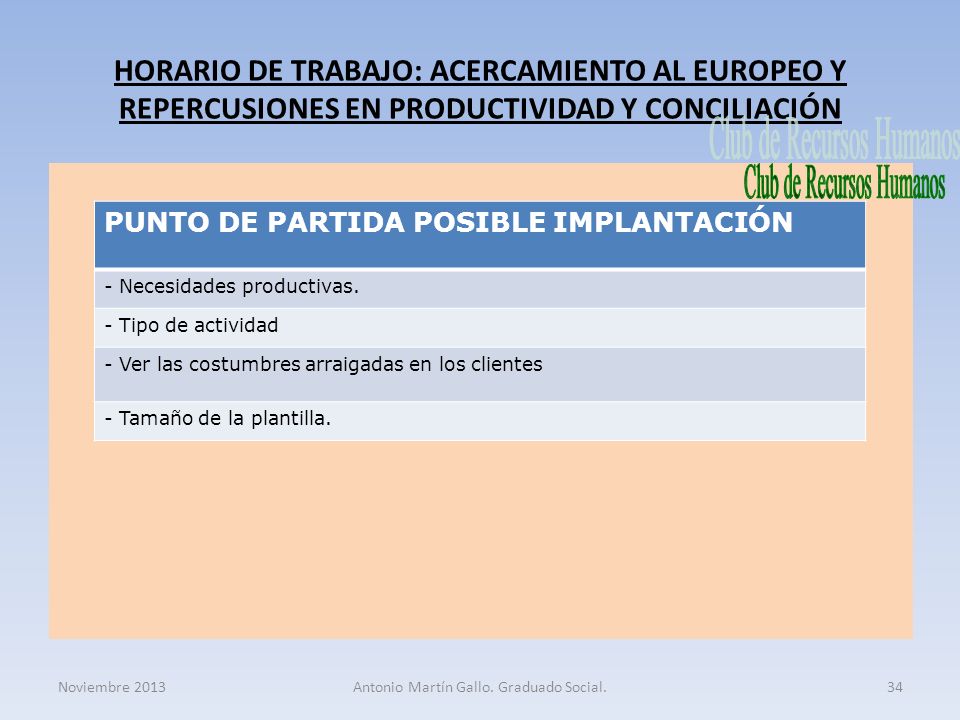 HORARIO DE TRABAJO: ACERCAMIENTO AL EUROPEO Y REPERCUSIONES EN PRODUCTIVIDAD Y CONCILIACIÓN

Club de Recursos Humanos
Club de Recursos Humanos

| PUNTO DE PARTIDA POSIBLE IMPLANTACIÓN |
|---|
| - Necesidades productivas. |
| - Tipo de actividad |
| - Ver las costumbres arraigadas en los clientes |
| - Tamaño de la plantilla. |

Noviembre 2013 Antonio Martín Gallo. Graduado Social. 34